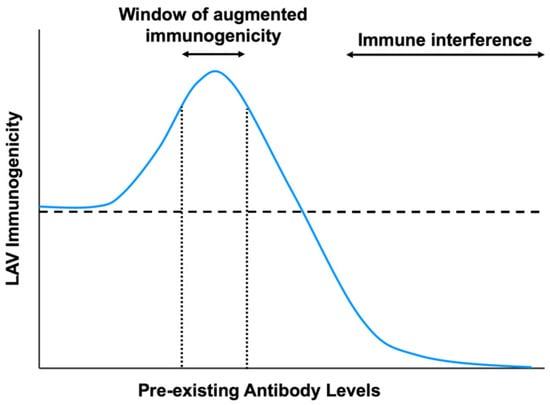 Window of augmented immunogenicity

Immune interference

LAV Immunogenicity

Pre-existing Antibody Levels